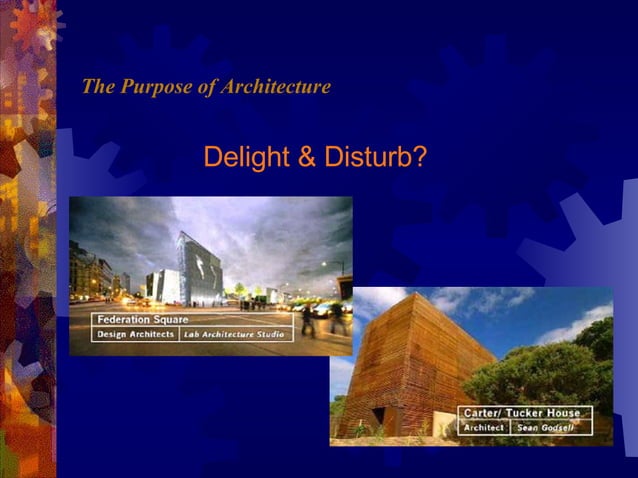 The Purpose of Architecture

Delight & Disturb?

Federation Square
Design Architects | Lab Architecture Studio

Carter/ Tucker House
Architect | Sean Godsell